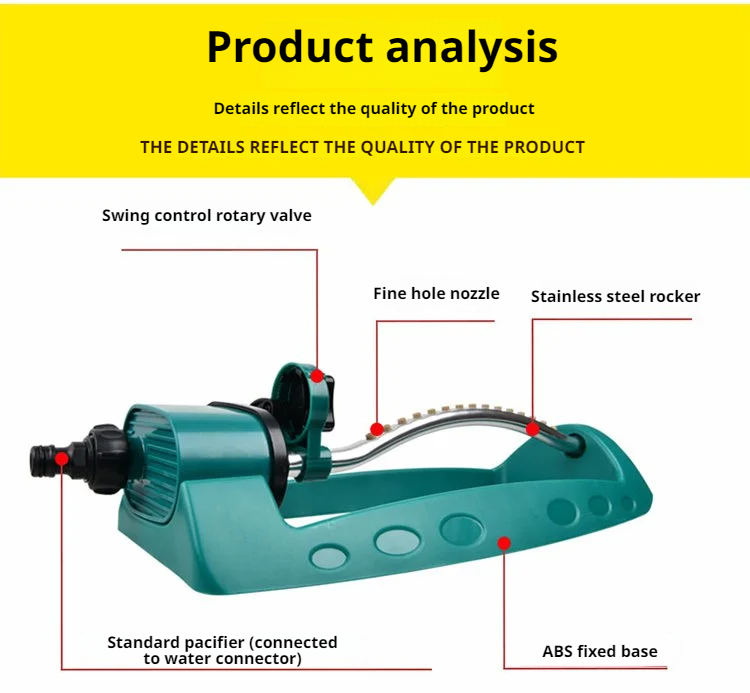 Product analysis

Details reflect the quality of the product

THE DETAILS REFLECT THE QUALITY OF THE PRODUCT

Swing control rotary valve

Fine hole nozzle

Stainless steel rocker

Standard pacifier (connected to water connector)

ABS fixed base